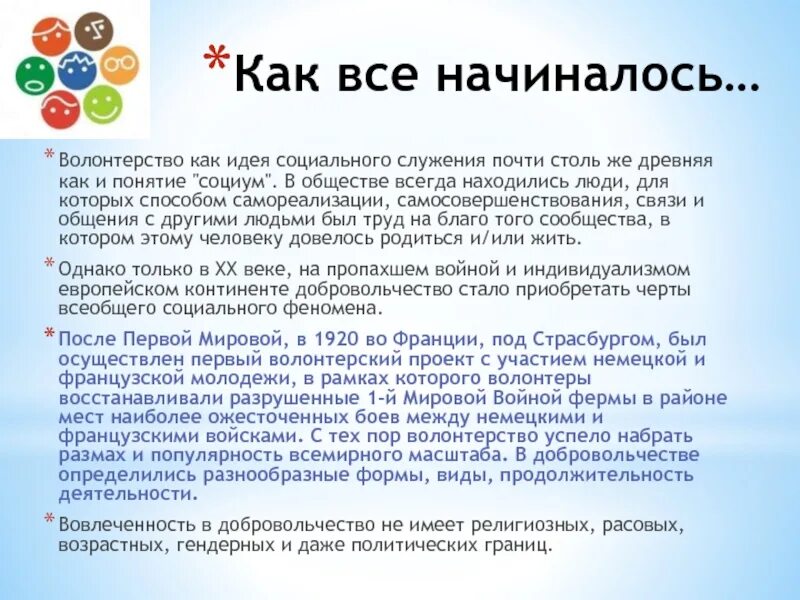 *Как все начиналось…

* Волонтерство как идея социального служения почти столь же древняя как и понятие "социум". В обществе всегда находились люди, для которых способом самореализации, самосовершенствования, связи и общения с другими людьми был труд на благо того сообщества, в котором этому человеку довелось родиться и/или жить.

* Однако только в XX веке, на пропахшем войной и индивидуализмом европейском континенте добровольчество стало приобретать черты всеобщего социального феномена.

* После Первой Мировой, в 1920 во Франции, под Страсбургом, был осуществлен первый волонтерский проект с участием немецкой и французской молодежи, в рамках которого волонтеры восстанавливали разрушенные 1-й Мировой Войной фермы в районе мест наиболее ожесточенных боев между немецкими и французскими войсками. С тех пор волонтерство успело набрать размах и популярность всемирного масштаба. В добровольчестве определились разнообразные формы, виды, продолжительность деятельности.

* Вовлеченность в добровольчество не имеет религиозных, расовых, возрастных, гендерных и даже политических границ.